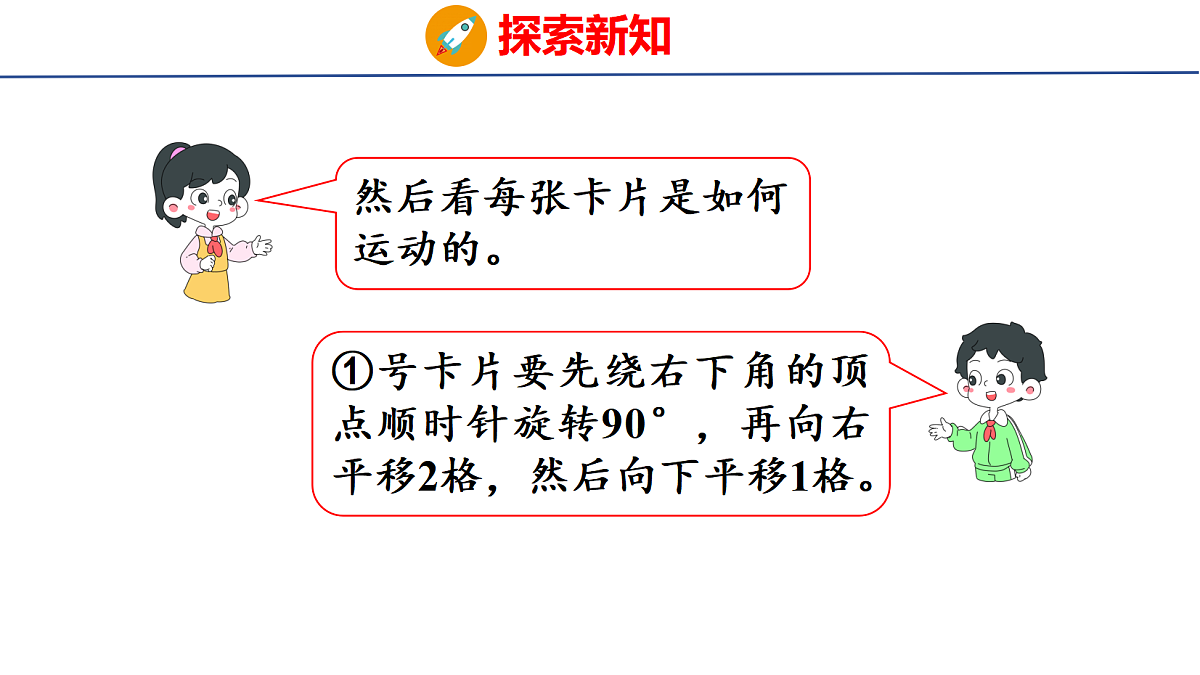 探索新知

然后看每张卡片是如何运动的。

①号卡片要先绕右下角的顶点顺时针旋转90°，再向右平移2格，然后向下平移1格。